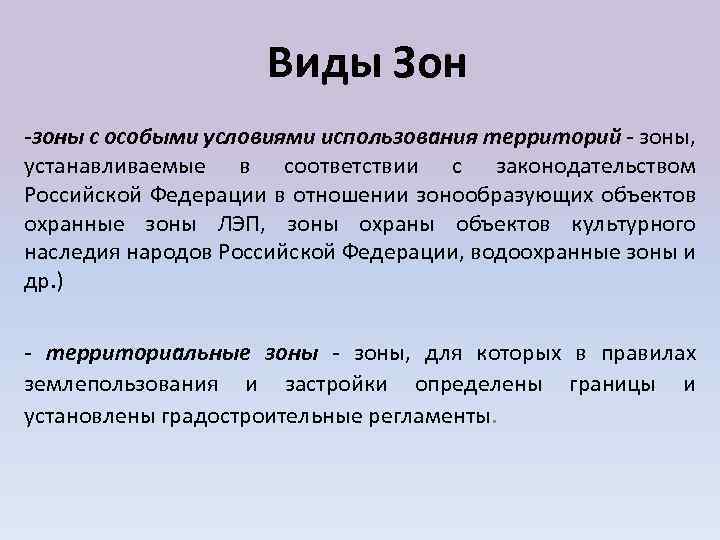 Виды Зон

-зоны с особыми условиями использования территорий - зоны, устанавливаемые в соответствии с законодательством Российской Федерации в отношении зонообразующих объектов охранные зоны ЛЭП, зоны охраны объектов культурного наследия народов Российской Федерации, водоохранные зоны и др.)

- территориальные зоны - зоны, для которых в правилах землепользования и застройки определены границы и установлены градостроительные регламенты.